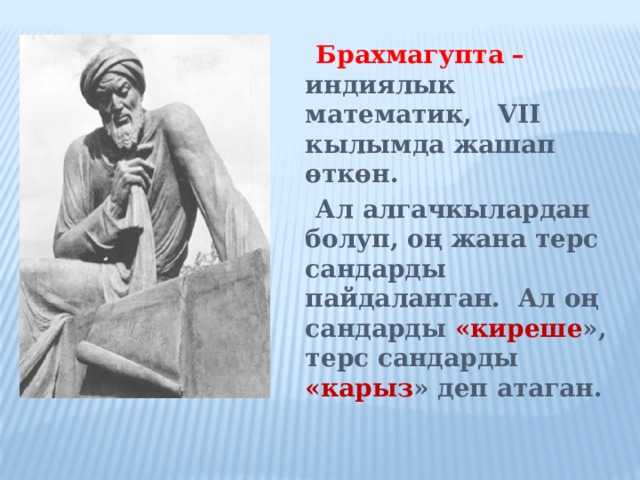 Брахмагупта – индиялык математик, VII кылымда жашап өткөн.

Ал алгачкылардан болуп, оң жана терс сандарды пайдаланган. Ал оң сандарды «киреше», терс сандарды «карыз» деп атаган.